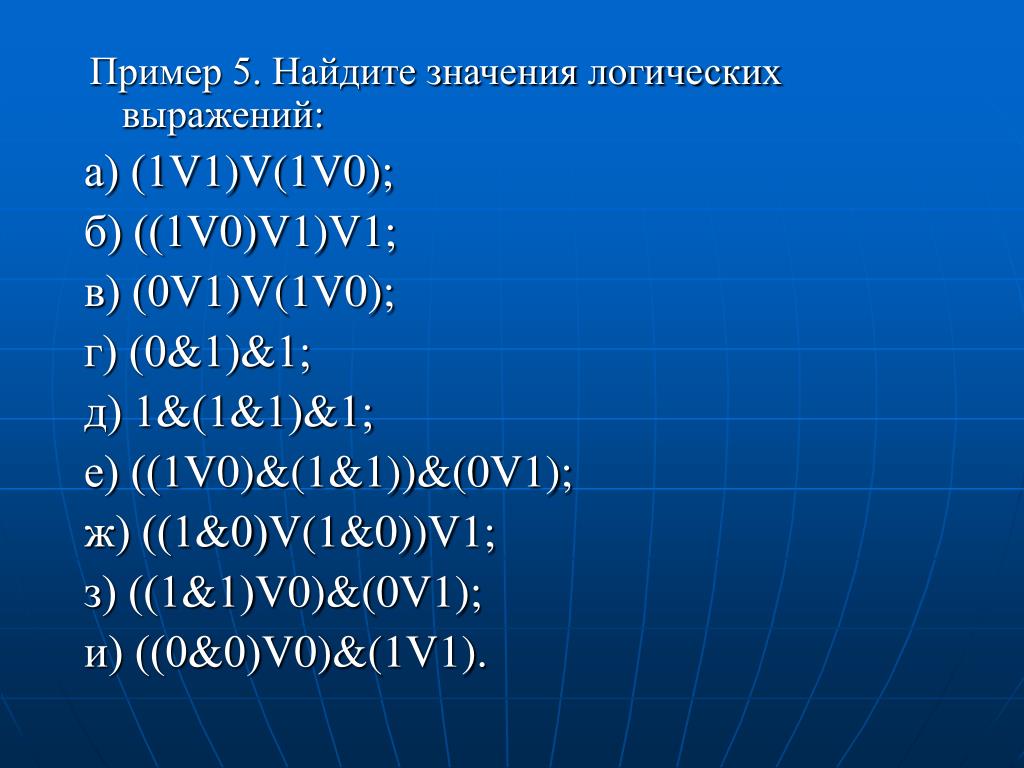 Пример 5. Найдите значения логических выражений:

а) (1V1)V(1V0);

б) ((1V0)V1)V1;

в) (0V1)V(1V0);

г) (0&1)&1;

д) 1&(1&1)&1;

е) ((1V0)&(1&1))&(0V1);

ж) ((1&0)V(1&0))V1;

з) ((1&1)V0)&(0V1);

и) ((0&0)V0)&(1V1).